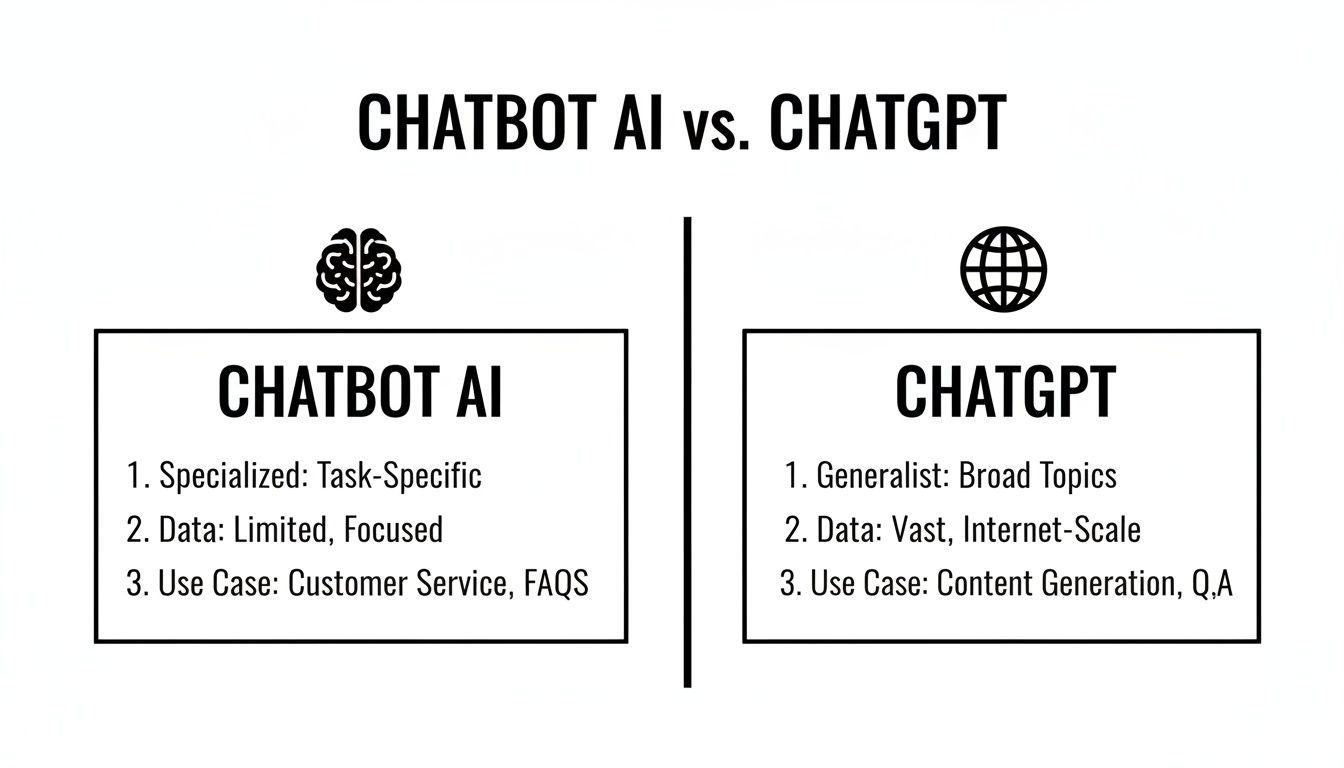 CHATBOT AI vs. CHATGPT

CHATBOT AI

1. Specialized: Task-Specific
2. Data: Limited, Focused
3. Use Case: Customer Service, FAQS

CHATGPT

1. Generalist: Broad Topics
2. Data: Vast, Internet-Scale
3. Use Case: Content Generation, Q,A